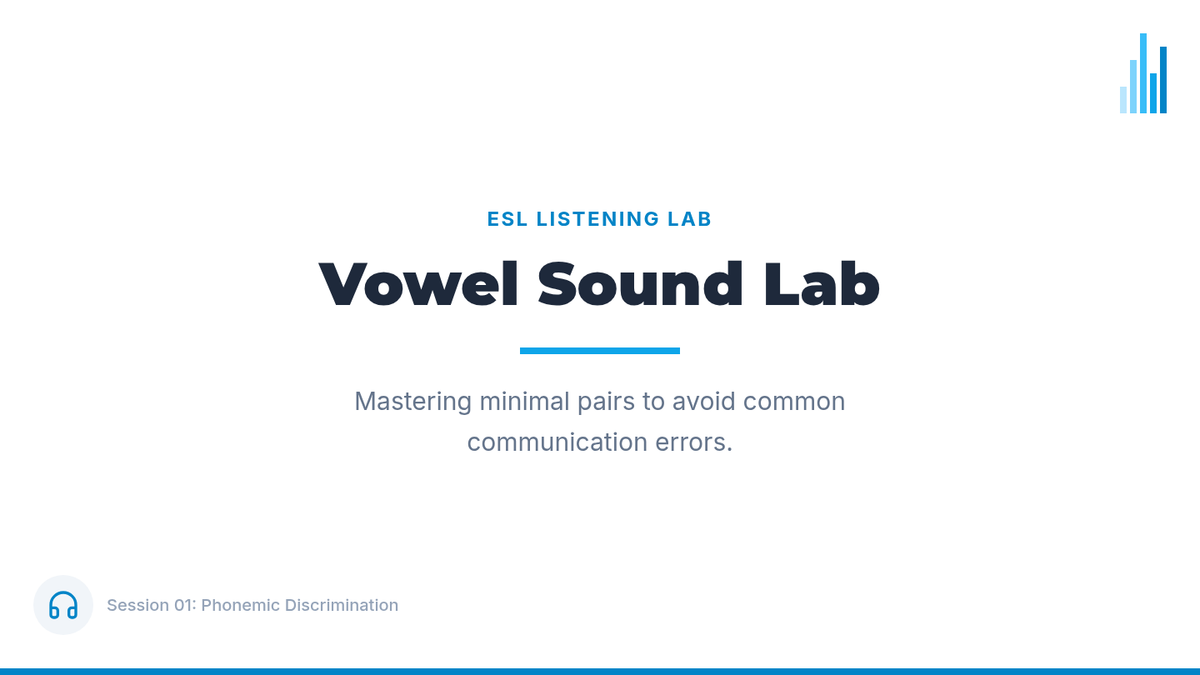 ESL LISTENING LAB

Vowel Sound Lab

Mastering minimal pairs to avoid common communication errors.

Session 01: Phonemic Discrimination